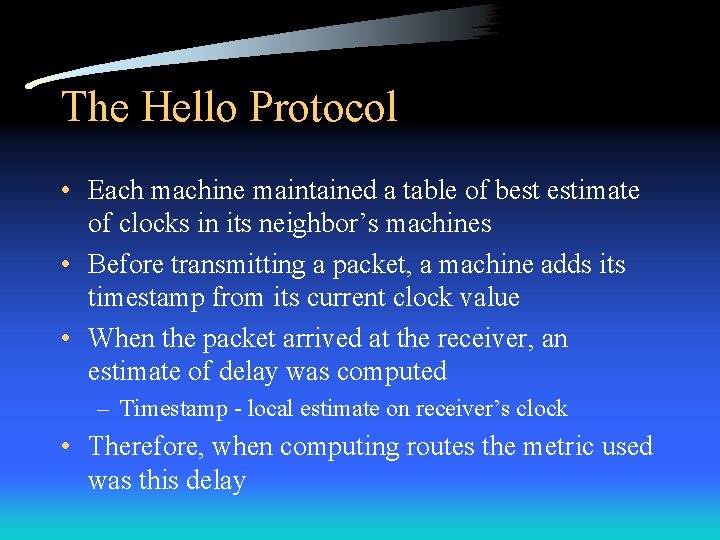 The Hello Protocol

• Each machine maintained a table of best estimate of clocks in its neighbor’s machines
• Before transmitting a packet, a machine adds its timestamp from its current clock value
• When the packet arrived at the receiver, an estimate of delay was computed
– Timestamp - local estimate on receiver’s clock
• Therefore, when computing routes the metric used was this delay